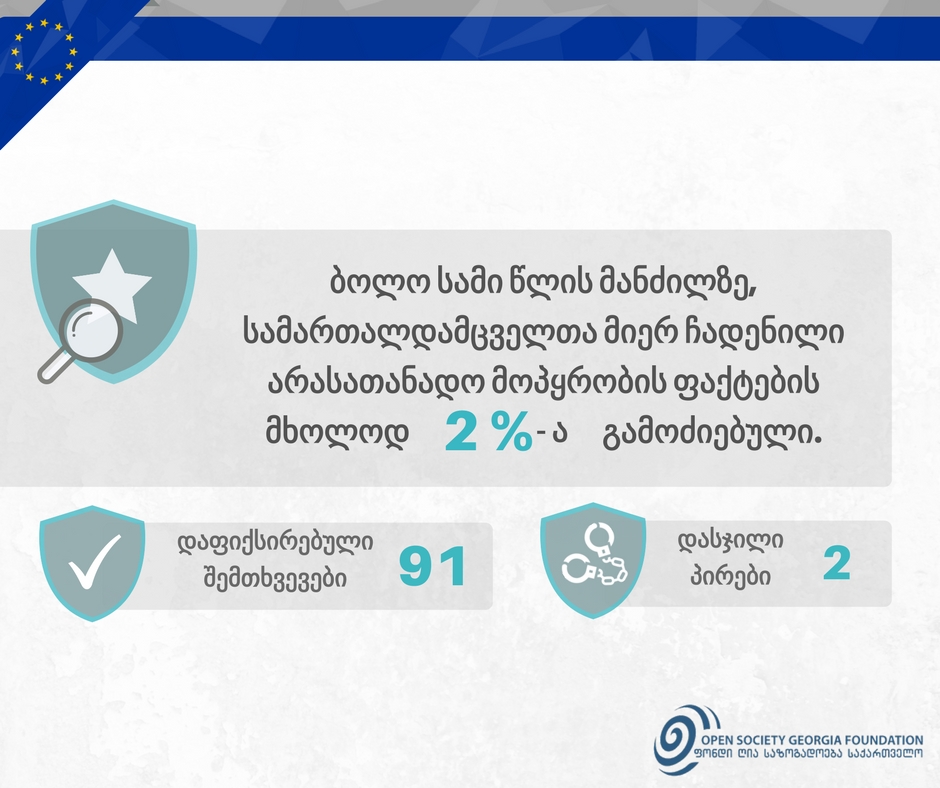 ბოლო სამი წლის მანძილზე, სამართალდამცველთა მიერ ჩადენილი არასათანადო მოპყრობის ფაქტების მხოლოდ 2 %-ა გამოძიებული.

დაფიქსირებული შემთხვევები 91

დასჯილი პირები 2

OPEN SOCIETY GEORGIA FOUNDATION
ფონდი ღია საზოგადოება საქართველო